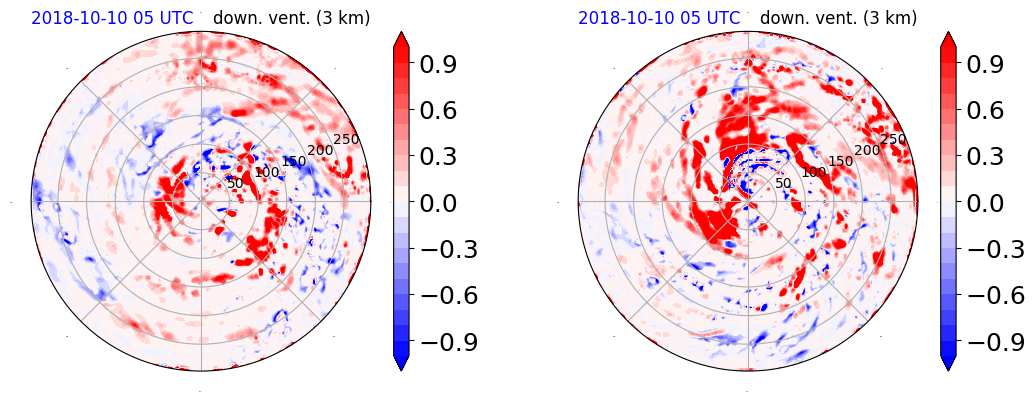 2018-10-10 05 UTC down. vent. (3 km)

50
100
150
200
250

0.9
0.6
0.3
0.0
−0.3
−0.6
−0.9

2018-10-10 05 UTC down. vent. (3 km)

50
100
150
200
250

0.9
0.6
0.3
0.0
−0.3
−0.6
−0.9